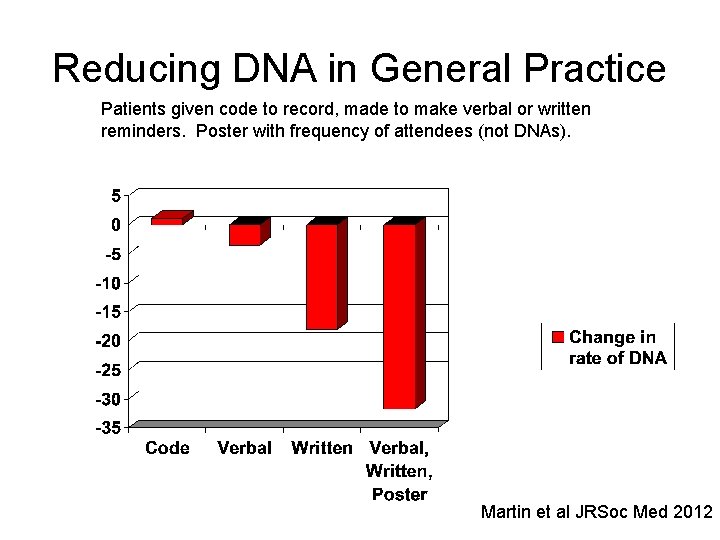 Reducing DNA in General Practice

Patients given code to record, made to make verbal or written reminders. Poster with frequency of attendees (not DNAs).

5
0
-5
-10
-15
-20
-25
-30
-35

Code
Verbal
Written
Verbal, Written, Poster

Change in rate of DNA

Martin et al JRSoc Med 2012